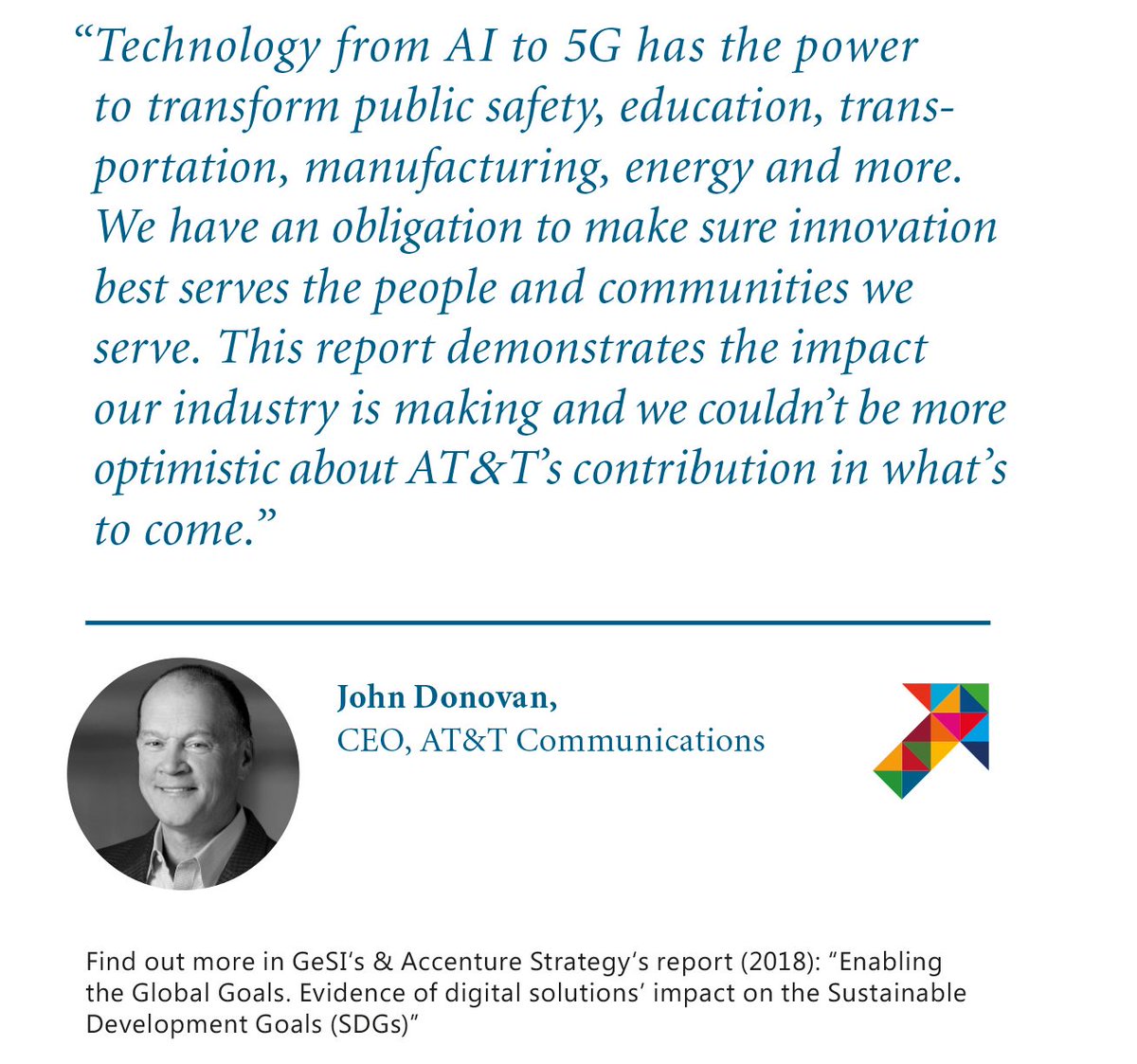 “Technology from AI to 5G has the power to transform public safety, education, transportation, manufacturing, energy and more. We have an obligation to make sure innovation best serves the people and communities we serve. This report demonstrates the impact our industry is making and we couldn’t be more optimistic about AT&T’s contribution in what’s to come.”

John Donovan,
CEO, AT&T Communications

Find out more in GeSI’s & Accenture Strategy’s report (2018): “Enabling the Global Goals. Evidence of digital solutions’ impact on the Sustainable Development Goals (SDGs)”